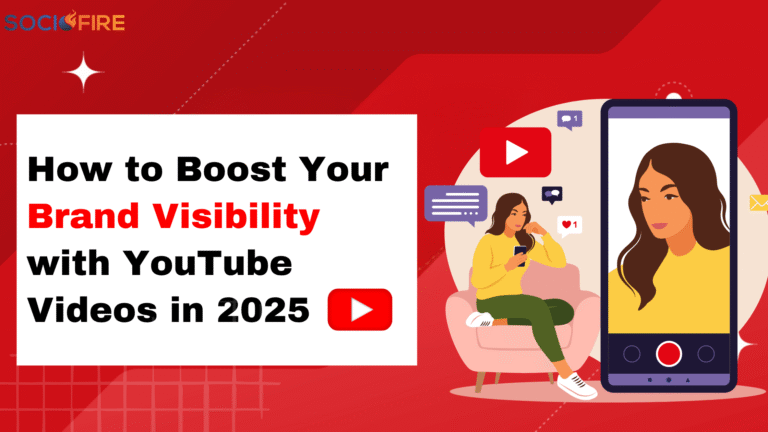 SOCIOFIRE

How to Boost Your Brand Visibility with YouTube Videos in 2025

1

1